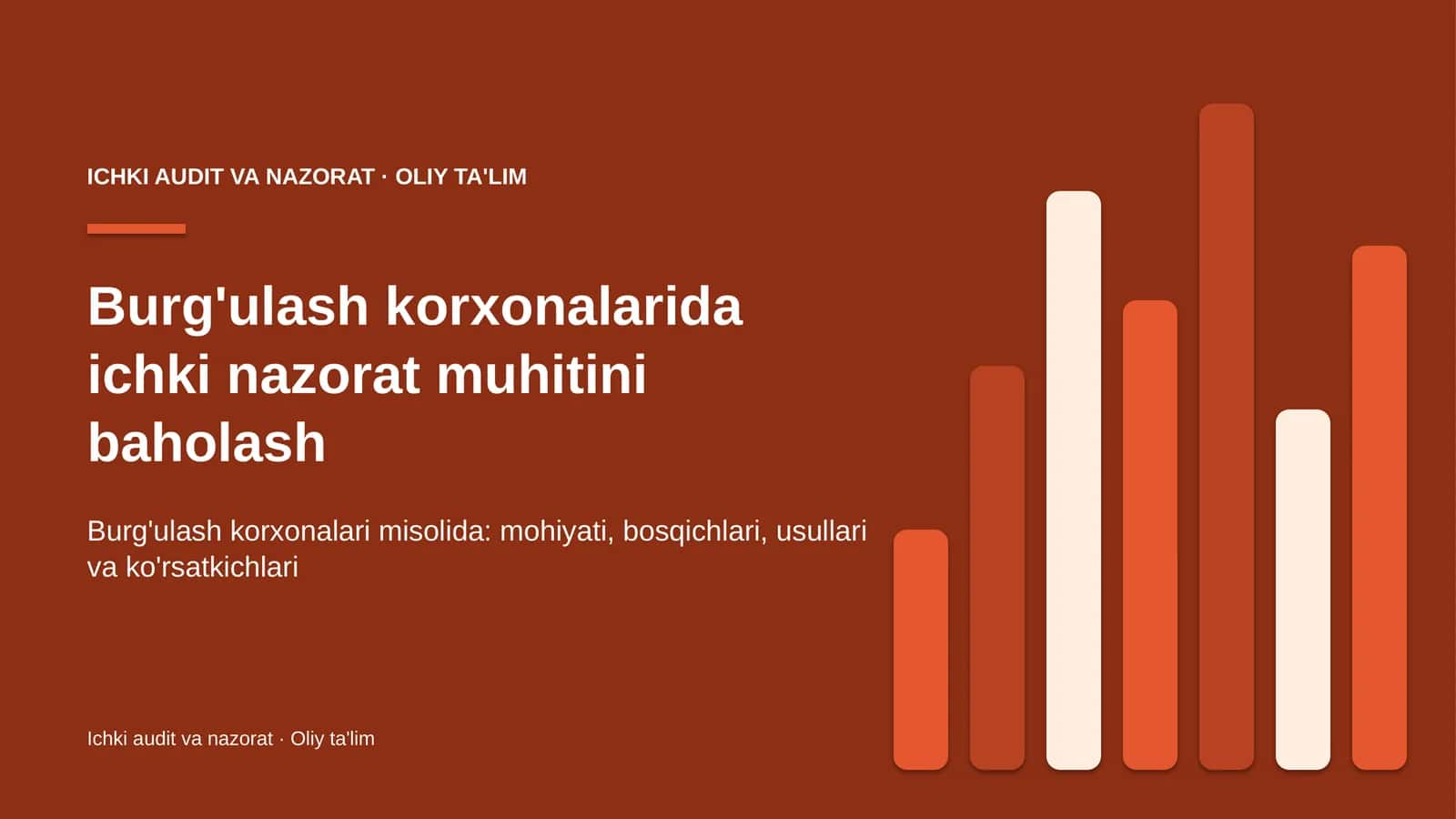 ICHKI AUDIT VA NAZORAT · OLIY TA'LIM

Burg'ulash korxonalarida ichki nazorat muhitini baholash

Burg'ulash korxonalari misolida: mohiyati, bosqichlari, usullari va ko'rsatkichlari

Ichki audit va nazorat · Oliy ta'lim